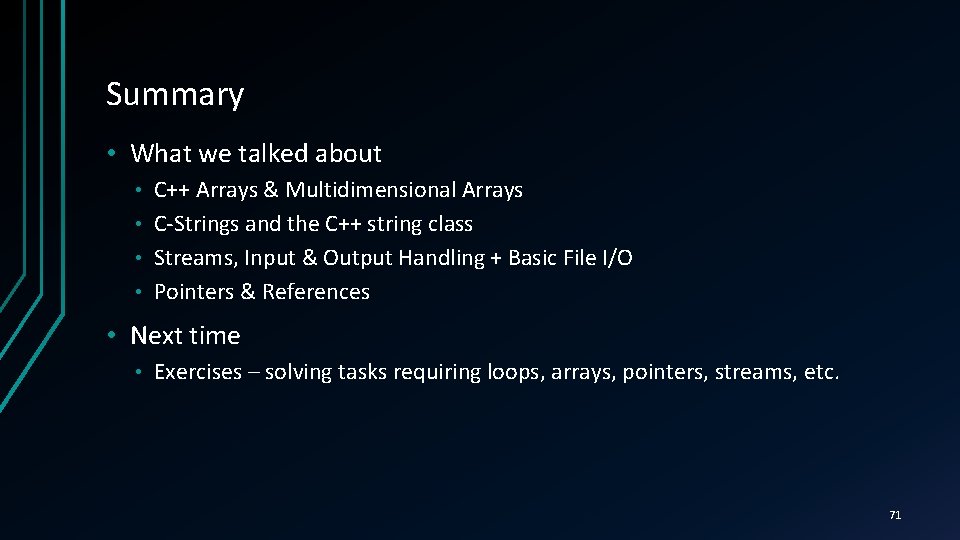 Summary

• What we talked about
 • C++ Arrays & Multidimensional Arrays
 • C-Strings and the C++ string class
 • Streams, Input & Output Handling + Basic File I/O
 • Pointers & References

• Next time
 • Exercises – solving tasks requiring loops, arrays, pointers, streams, etc.

71